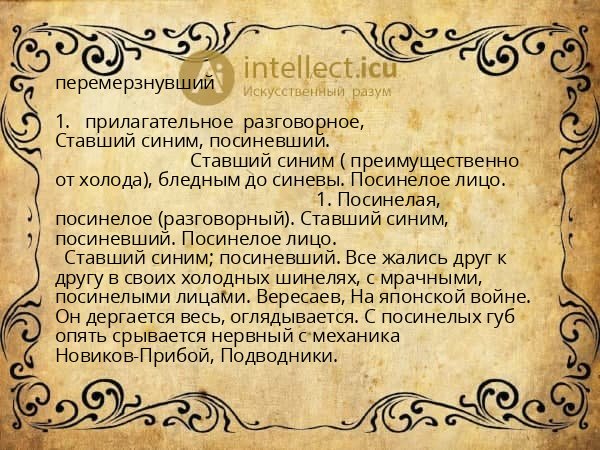 intellect.icu
Искусственный разум

перемерзнувший

1. прилагательное разговорное, Ставший синим, посиневший.

Ставший синим ( преимущественно от холода), бледным до синевы. Посинелое лицо.

1. Посинелая, посинелое (разговорный). Ставший синим, посиневший. Посинелое лицо.

Ставший синим; посиневший. Все жались друг к другу в своих холодных шинелях, с мрачными, посинелыми лицами. Вересаев, На японской войне. Он дергается весь, оглядывается. С посинелых губ опять срывается нервный с механика Новиков-Прибой, Подводники.